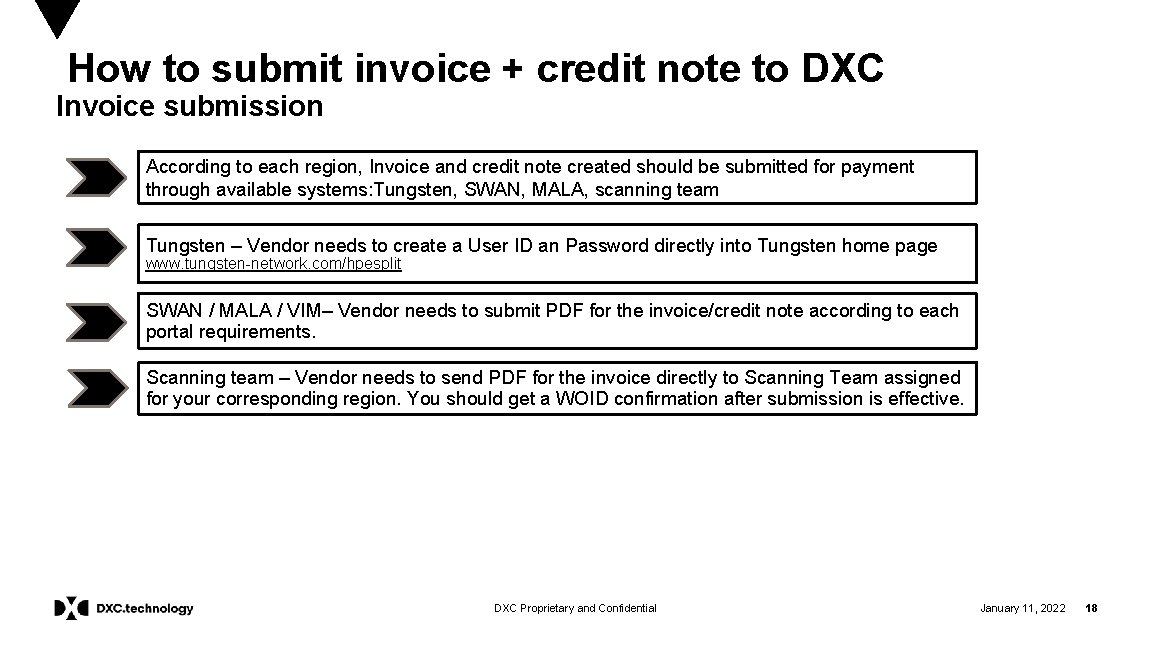 How to submit invoice + credit note to DXC
Invoice submission

According to each region, Invoice and credit note created should be submitted for payment through available systems:Tungsten, SWAN, MALA, scanning team

Tungsten – Vendor needs to create a User ID an Password directly into Tungsten home page
www.tungsten-network.com/hpesplit

SWAN / MALA / VIM– Vendor needs to submit PDF for the invoice/credit note according to each portal requirements.

Scanning team – Vendor needs to send PDF for the invoice directly to Scanning Team assigned for your corresponding region. You should get a WOID confirmation after submission is effective.

DXC.technology

DXC Proprietary and Confidential

January 11, 2022

18